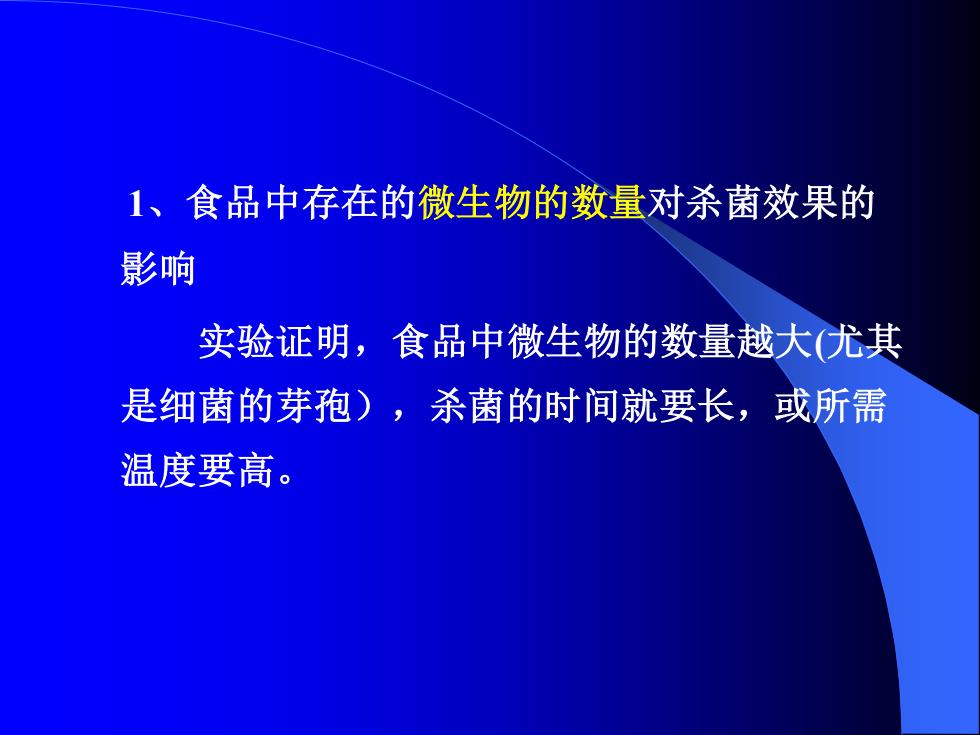 1、食品中存在的微生物的数量对杀菌效果的影响

实验证明，食品中微生物的数量越大(尤其是细菌的芽孢），杀菌的时间就要长，或所需温度要高。